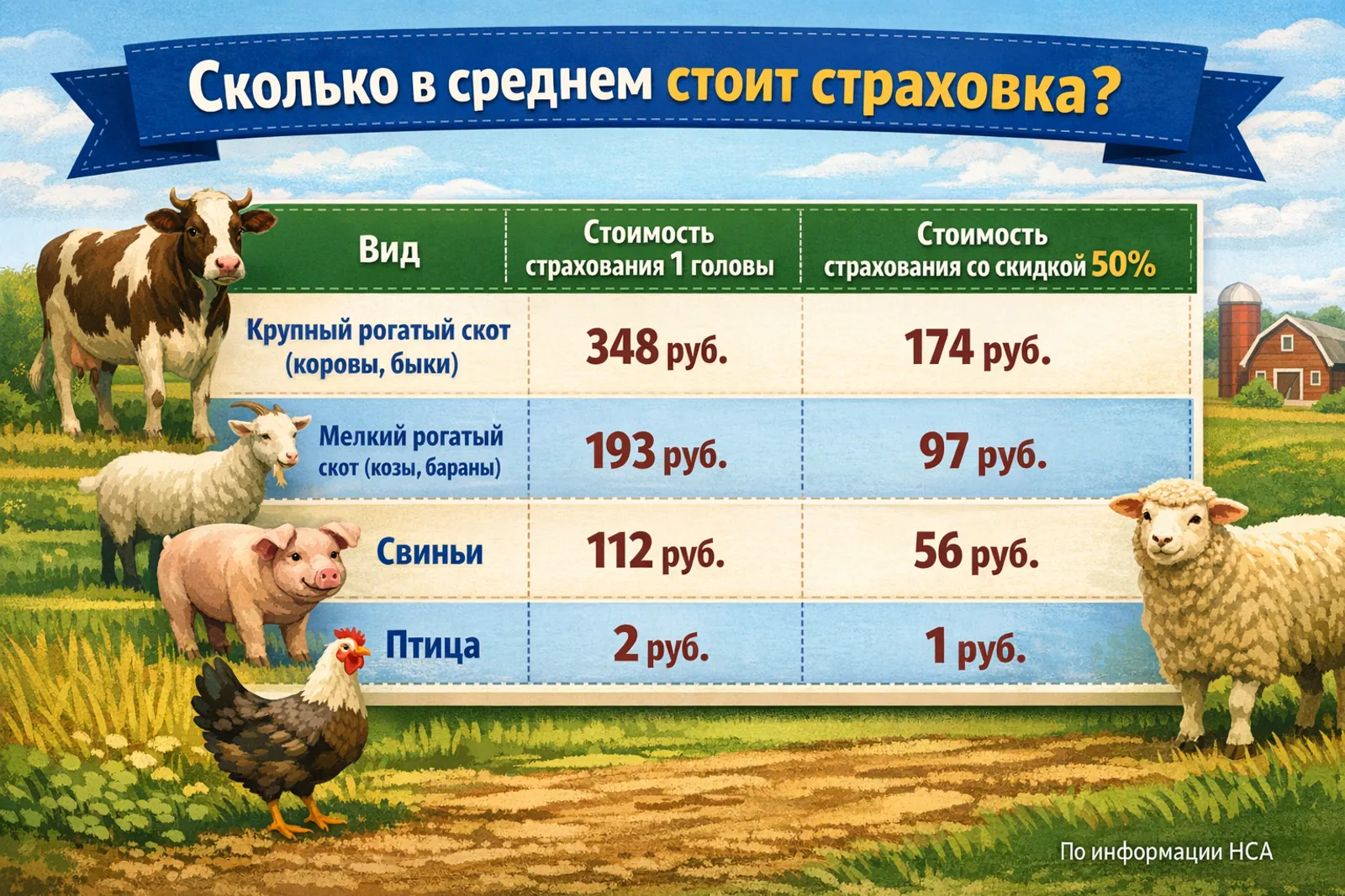 Сколько в среднем стоит страховка?

| Вид | Стоимость страхования 1 головы | Стоимость страхования со скидкой 50% |
|---|---|---|
| Крупный рогатый скот (коровы, быки) | 348 руб. | 174 руб. |
| Мелкий рогатый скот (козы, бараны) | 193 руб. | 97 руб. |
| Свиньи | 112 руб. | 56 руб. |
| Птица | 2 руб. | 1 руб. |

По информации НСА